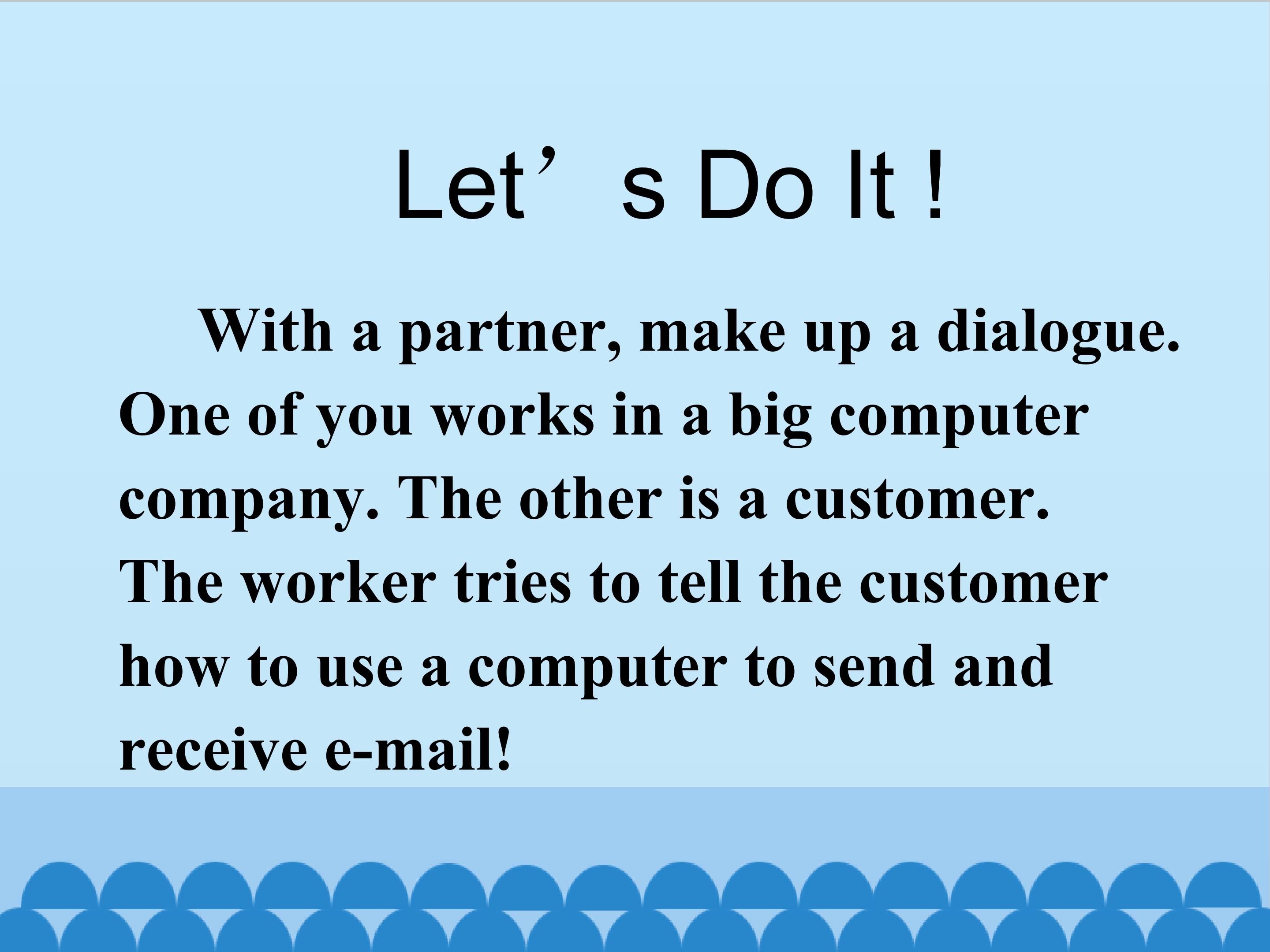 Let’s Do It !

With a partner, make up a dialogue. One of you works in a big computer company. The other is a customer. The worker tries to tell the customer how to use a computer to send and receive e-mail!